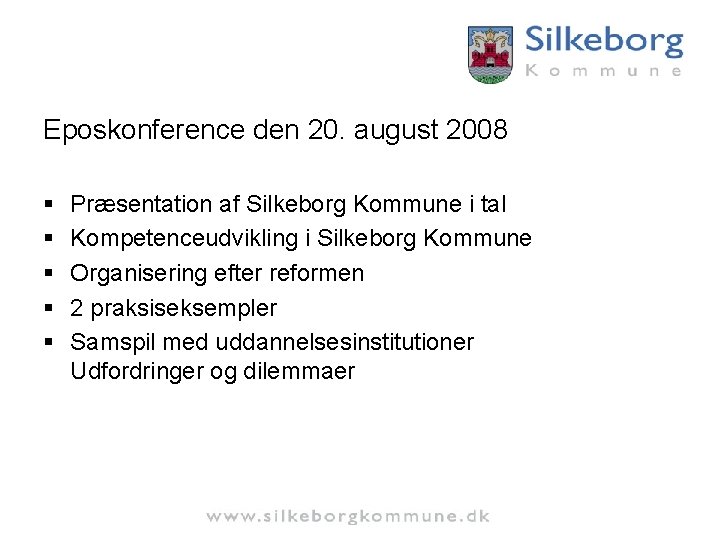 Silkeborg
Kommune

Eposkonference den 20. august 2008

- Præsentation af Silkeborg Kommune i tal
- Kompetenceudvikling i Silkeborg Kommune
- Organisering efter reformen
- 2 praksiseksempler
- Samspil med uddannelsesinstitutioner
Udfordringer og dilemmaer

www.silkeborgkommune.dk